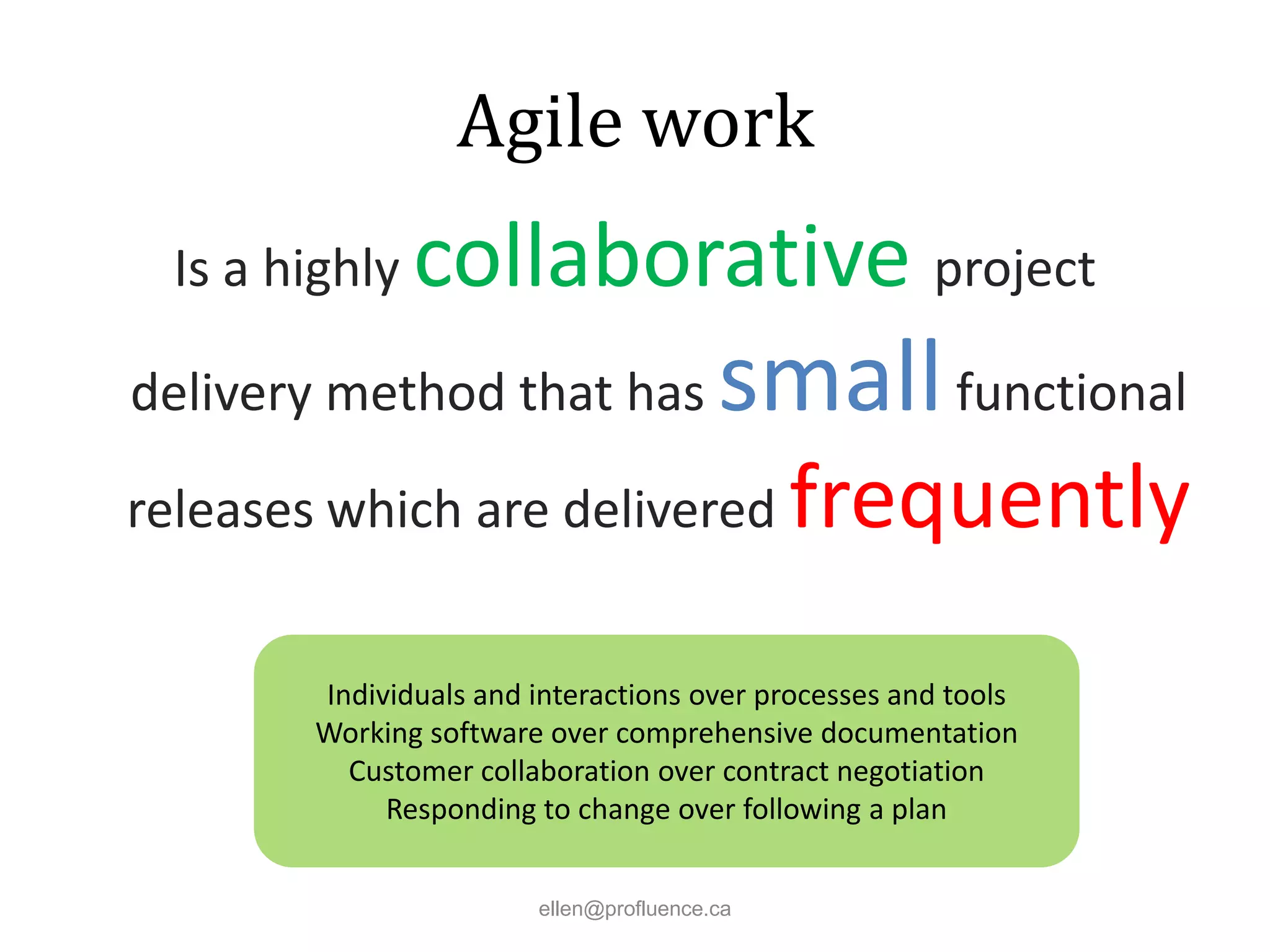 Agile work

Is a highly collaborative project delivery method that has small functional releases which are delivered frequently

Individuals and interactions over processes and tools
Working software over comprehensive documentation
Customer collaboration over contract negotiation
Responding to change over following a plan

ellen@profluence.ca